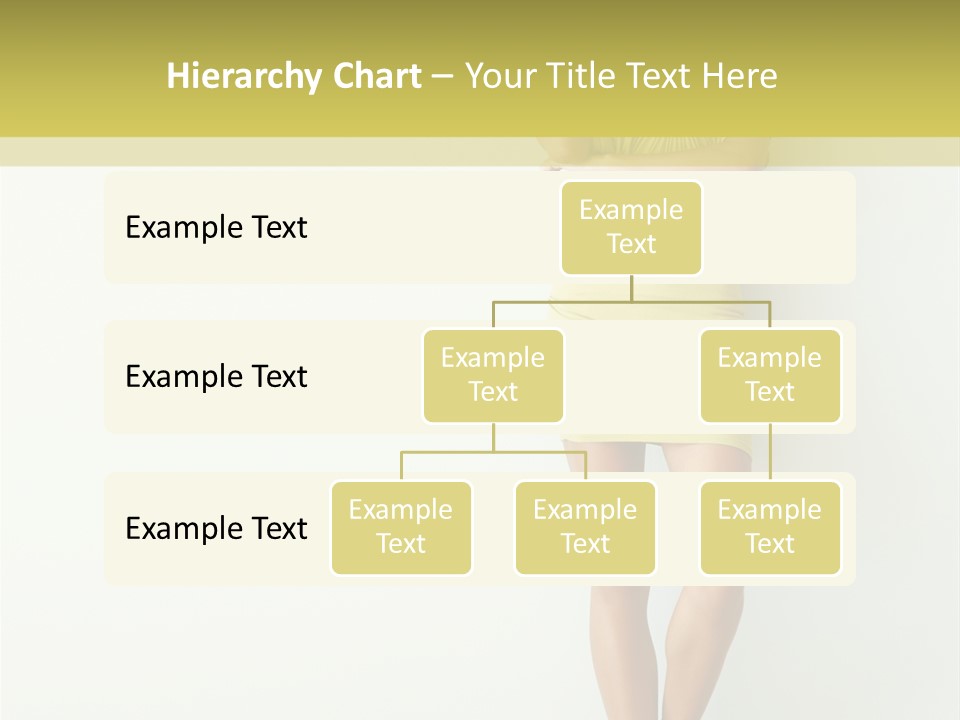 Hierarchy Chart – Your Title Text Here

Example Text

Example Text

Example Text

Example Text

Example Text

Example Text

Example Text

Example Text

Example Text